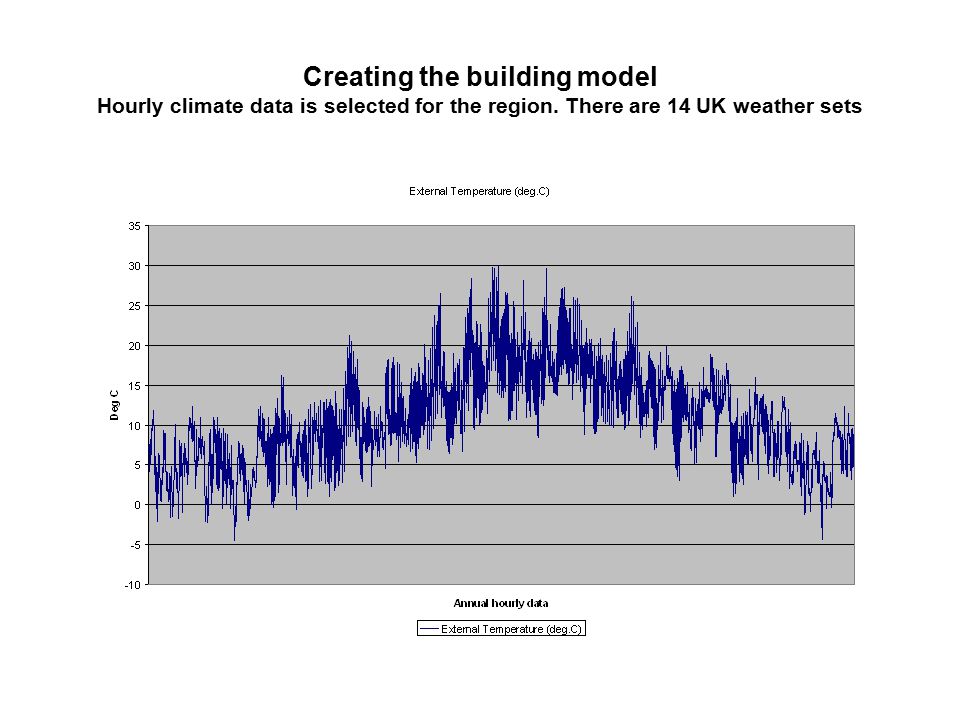 Creating the building model
Hourly climate data is selected for the region. There are 14 UK weather sets

External Temperature (deg.C)

35
30
25
20
15
10
5
0
-5
-10

Deg C

Annual hourly data

External Temperature (deg.C)